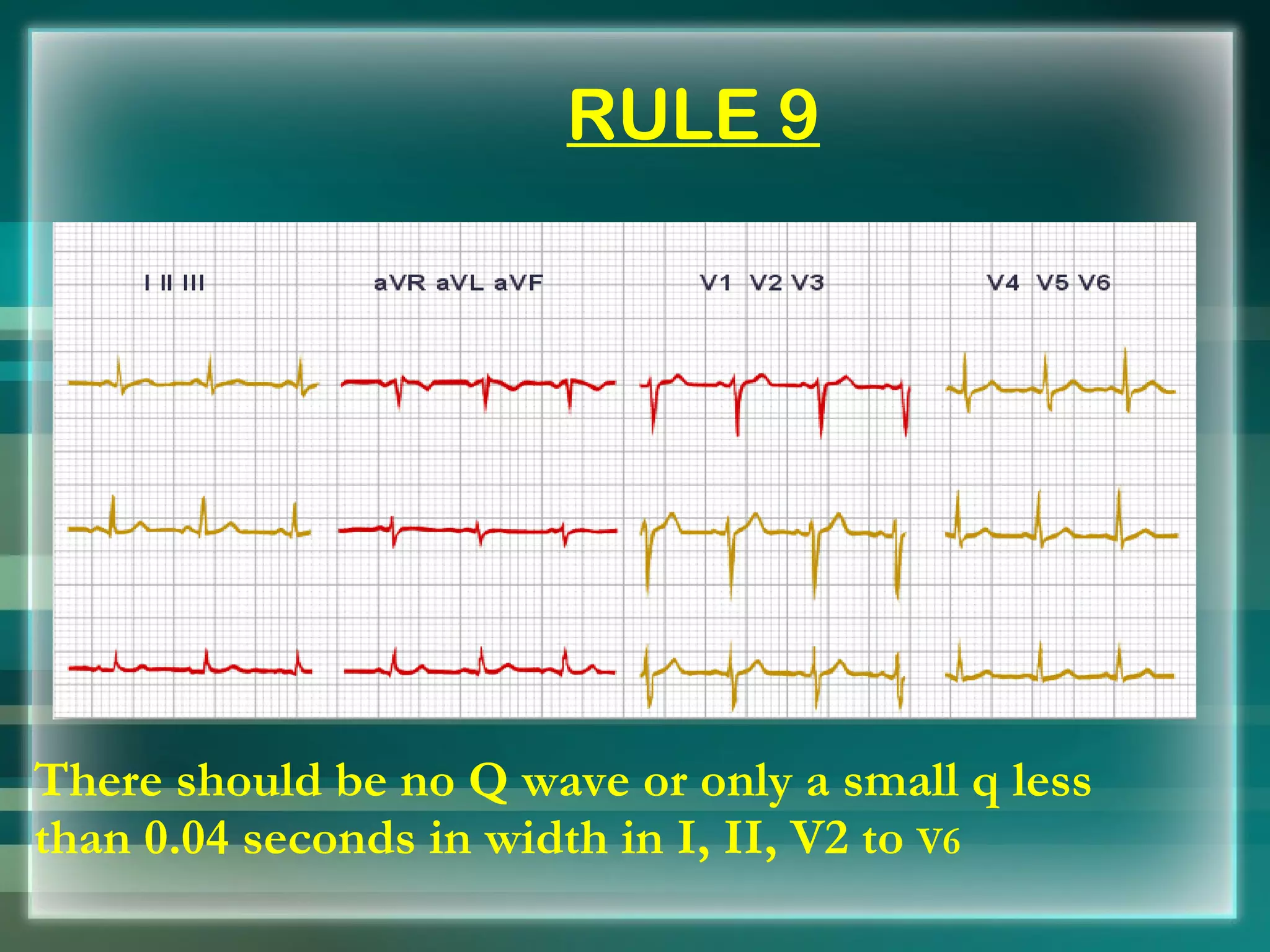 RULE 9

I II III

aVR aVL aVF

V1 V2 V3

V4 V5 V6

There should be no Q wave or only a small q less than 0.04 seconds in width in I, II, V2 to V6